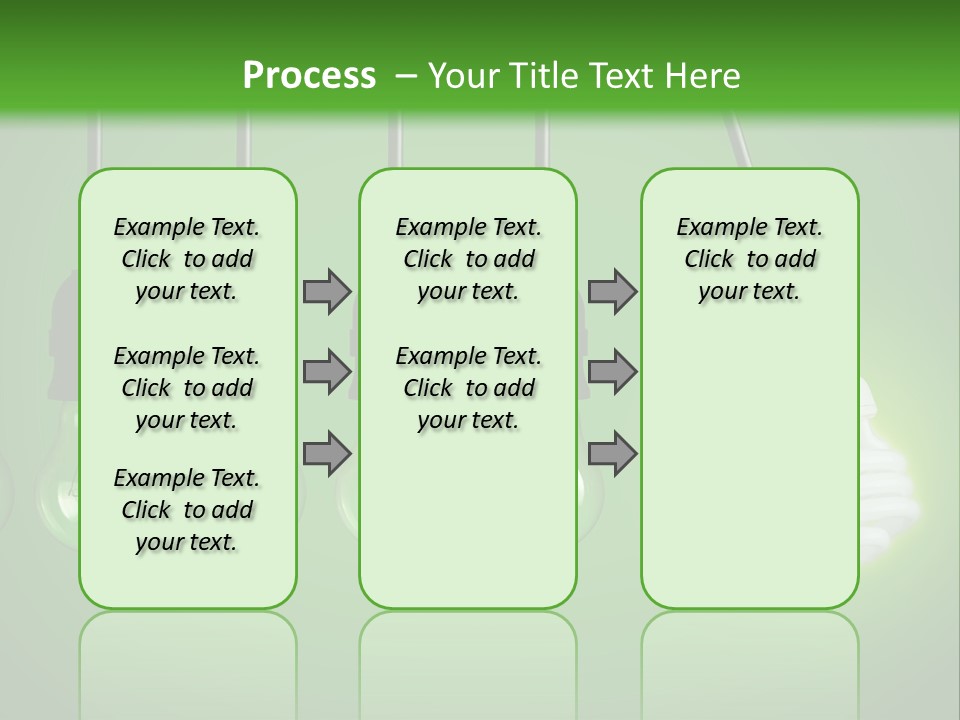 Process – Your Title Text Here

Example Text. Click to add your text.

Example Text. Click to add your text.

Example Text. Click to add your text.

Example Text. Click to add your text.

Example Text. Click to add your text.

Example Text. Click to add your text.